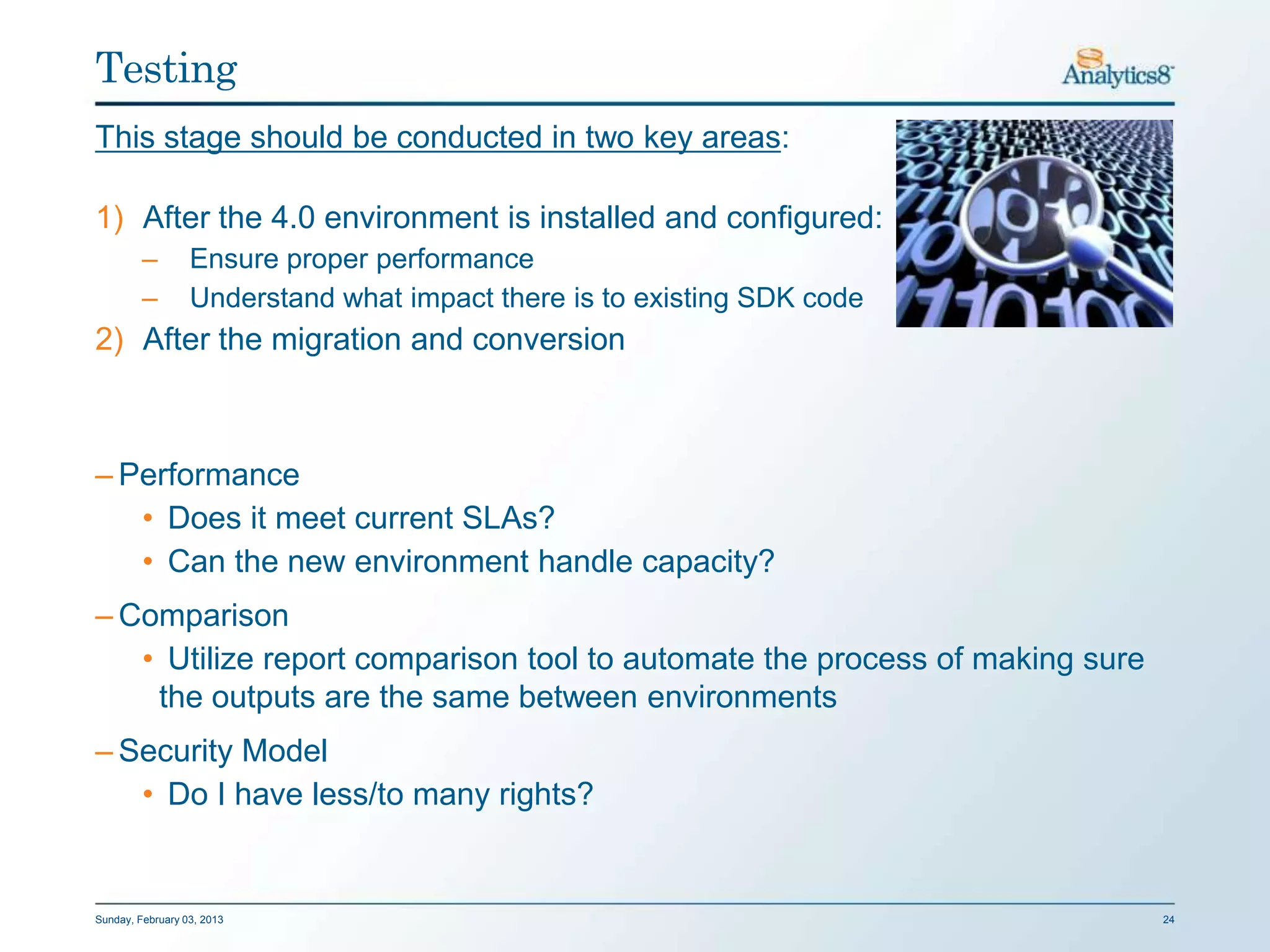 Testing

Analytics8

This stage should be conducted in two key areas:

1) After the 4.0 environment is installed and configured:
– Ensure proper performance
– Understand what impact there is to existing SDK code
2) After the migration and conversion

– Performance
• Does it meet current SLAs?
• Can the new environment handle capacity?
– Comparison
• Utilize report comparison tool to automate the process of making sure the outputs are the same between environments
– Security Model
• Do I have less/to many rights?

Sunday, February 03, 2013

24